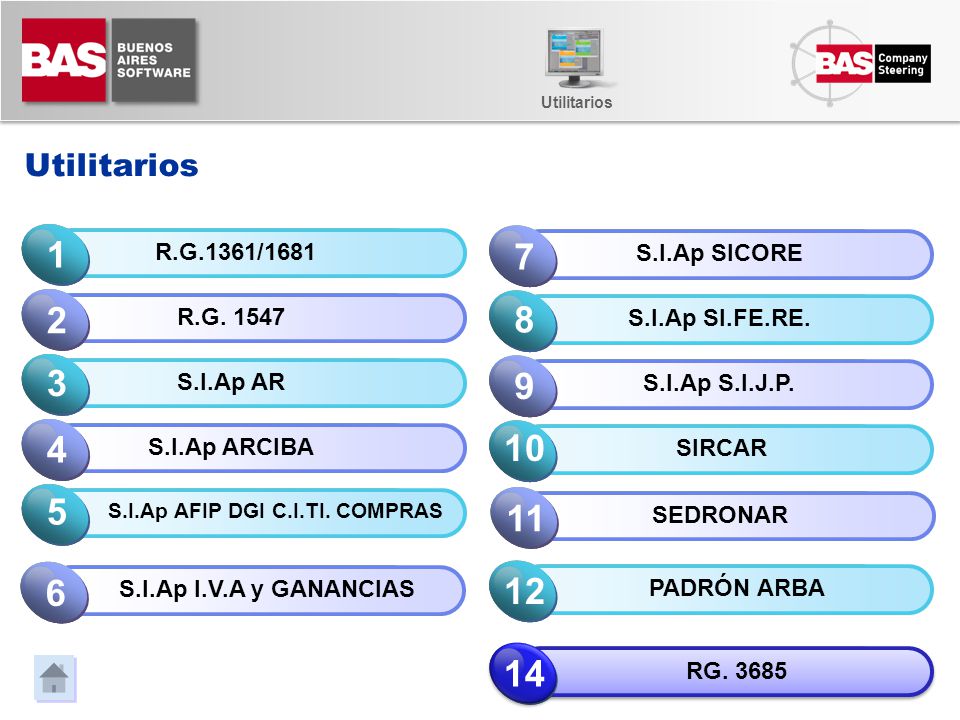 BAS BUENOS AIRES SOFTWARE

Utilitarios

BAS Company Steering

Utilitarios

1 R.G.1361/1681

2 R.G. 1547

3 S.I.Ap AR

4 S.I.Ap ARCIBA

5 S.I.Ap AFIP DGI C.I.TI. COMPRAS

6 S.I.Ap I.V.A y GANANCIAS

7 S.I.Ap SICORE

8 S.I.Ap SI.FE.RE.

9 S.I.Ap S.I.J.P.

10 SIRCAR

11 SEDRONAR

12 PADRÓN ARBA

14 RG. 3685